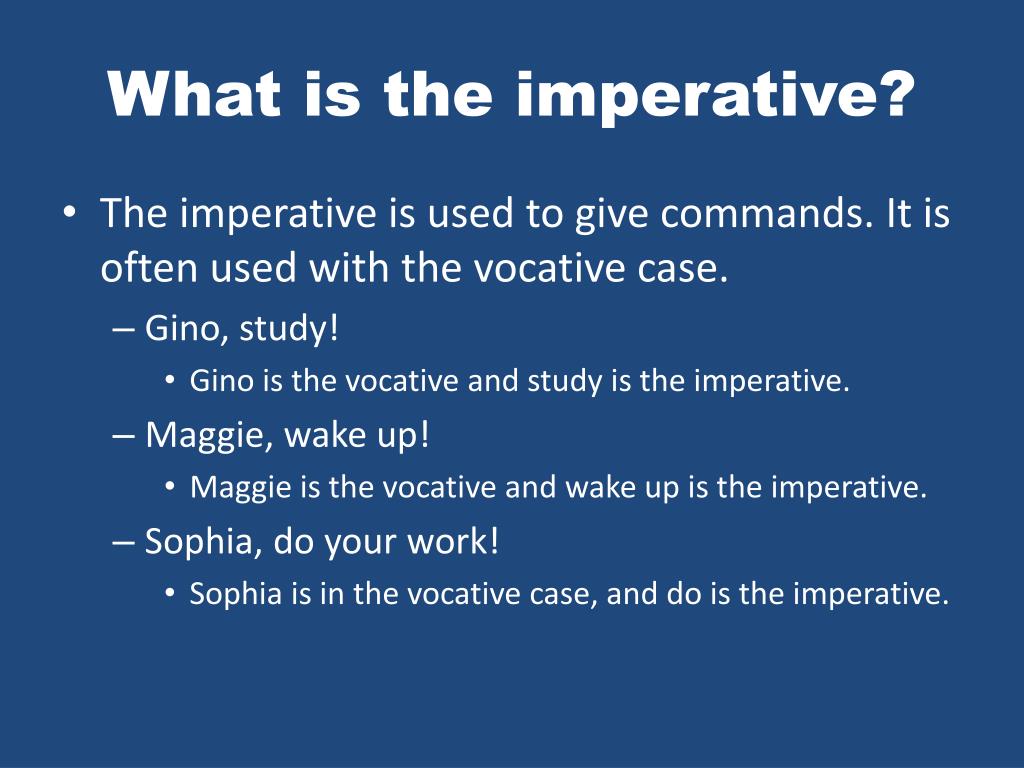 What is the imperative?

• The imperative is used to give commands. It is often used with the vocative case.
– Gino, study!
• Gino is the vocative and study is the imperative.
– Maggie, wake up!
• Maggie is the vocative and wake up is the imperative.
– Sophia, do your work!
• Sophia is in the vocative case, and do is the imperative.